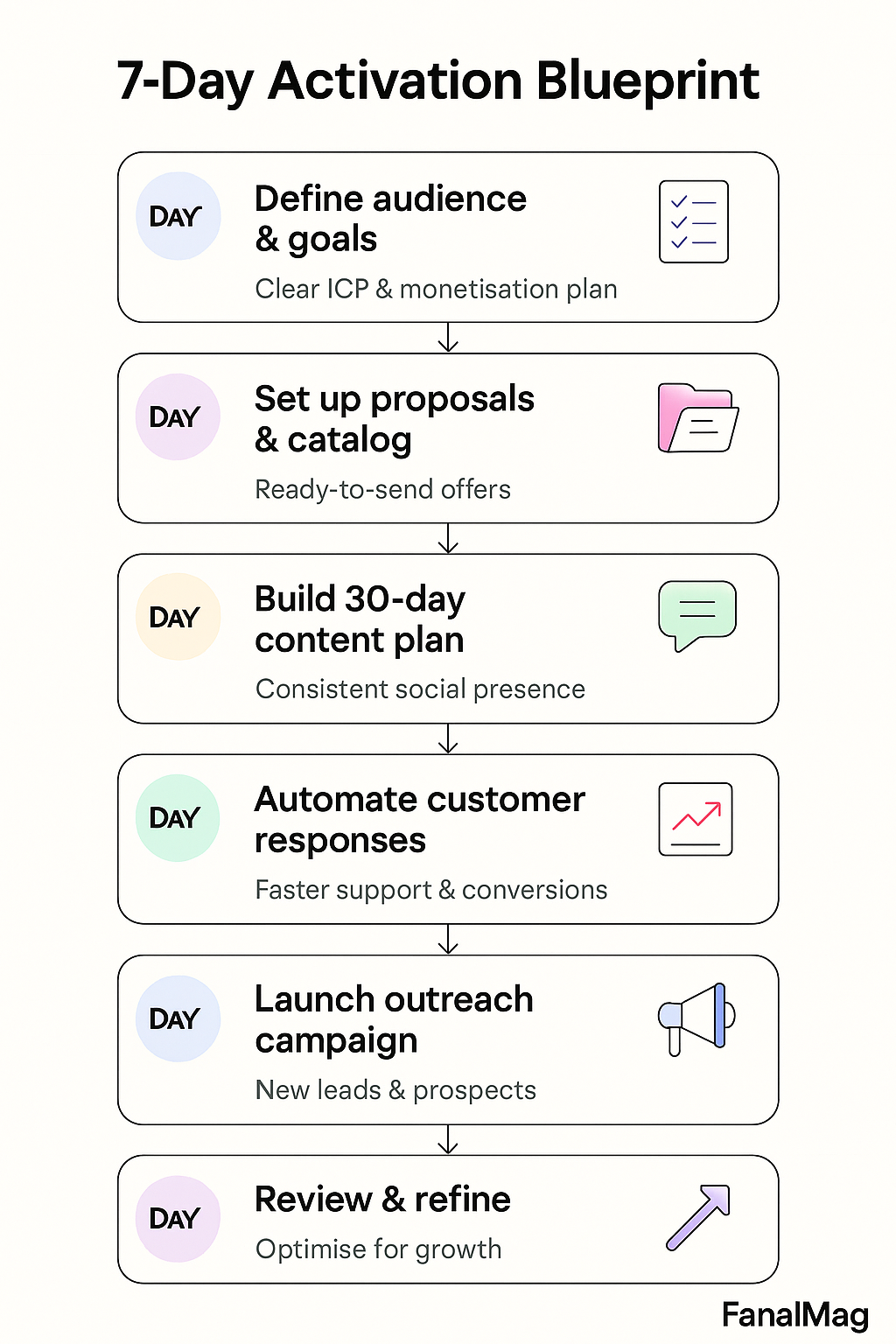 7-Day Activation Blueprint

DAY

Define audience & goals

Clear ICP & monetisation plan

DAY

Set up proposals & catalog

Ready-to-send offers

DAY

Build 30-day content plan

Consistent social presence

DAY

Automate customer responses

Faster support & conversions

DAY

Launch outreach campaign

New leads & prospects

DAY

Review & refine

Optimise for growth

FanalMag